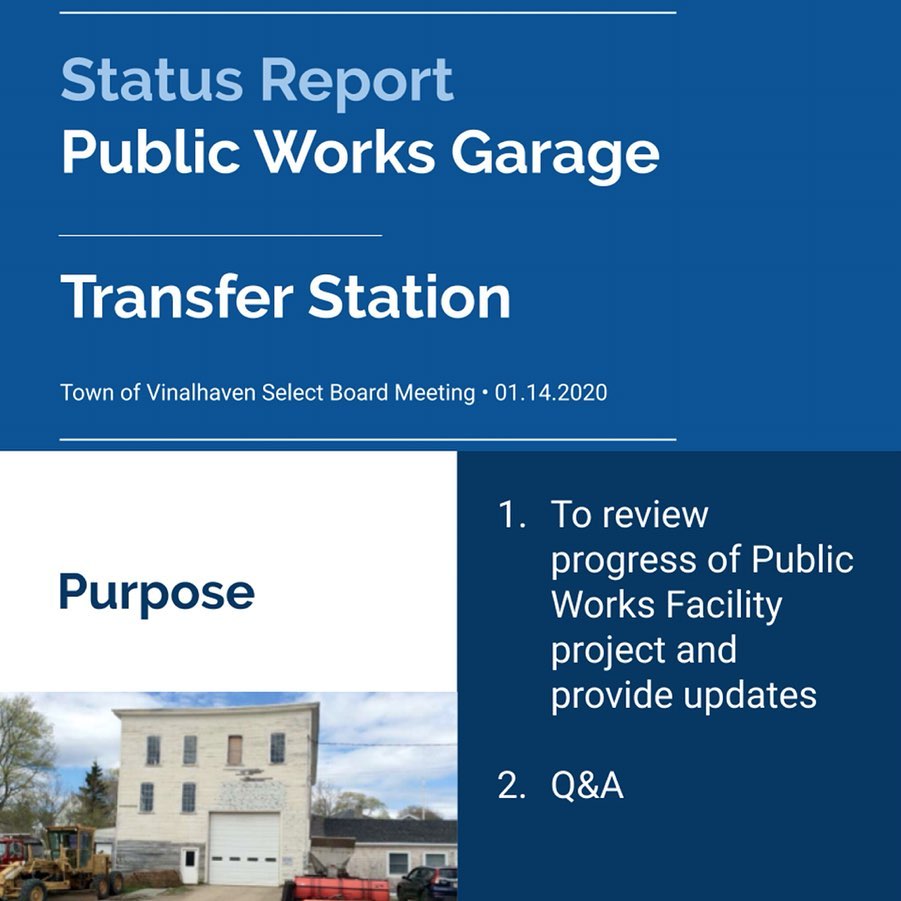 Status Report
Public Works Garage

Transfer Station

Town of Vinalhaven Select Board Meeting • 01.14.2020

Purpose

1. To review progress of Public Works Facility project and provide updates

2. Q&A